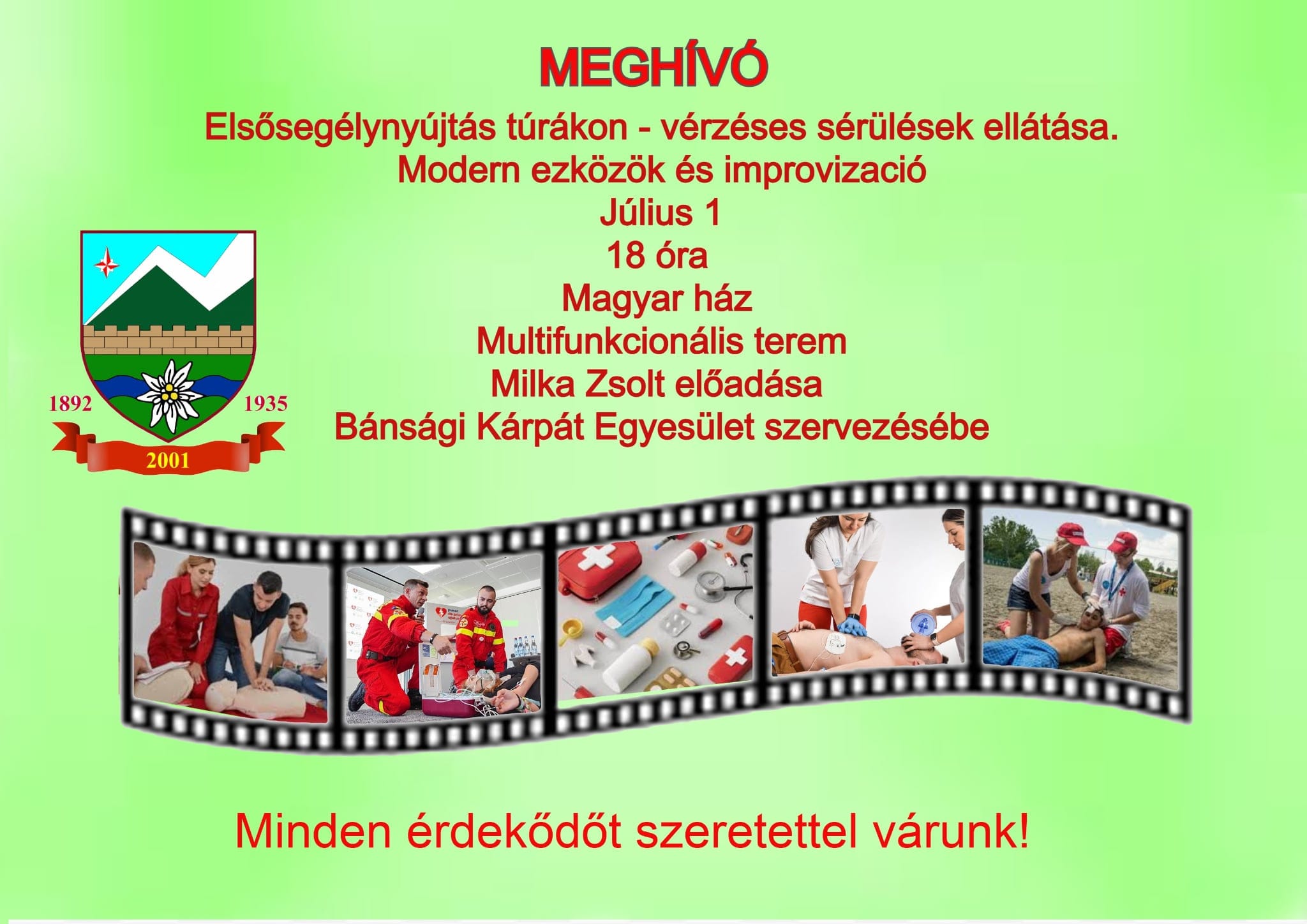 MEGHÍVÓ

Elsősegélynyújtás túrákon - vérzéses sérülések ellátása.
Modern ezközök és improvizació
Július 1
18 óra
Magyar ház
Multifunkcionális terem
Milka Zsolt előadása
Bánsági Kárpát Egyesület szervezésébe

1892
1935
2001

Minden érdekődőt szeretettel várunk!